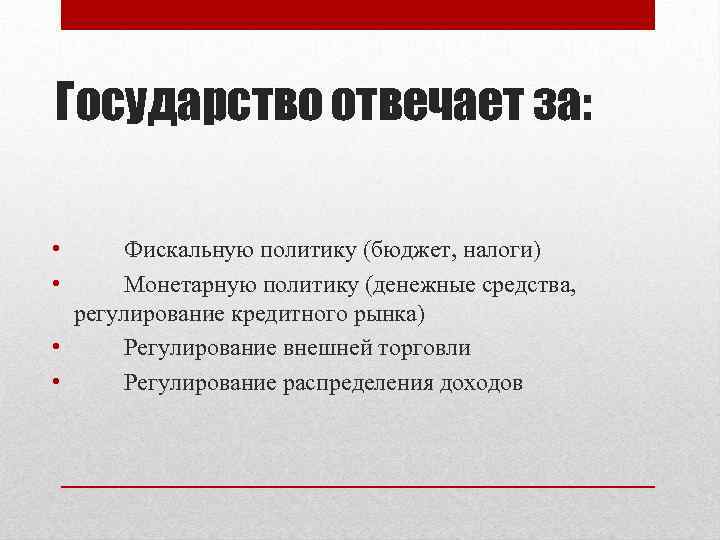 Государство отвечает за:

• Фискальную политику (бюджет, налоги)
• Монетарную политику (денежные средства, регулирование кредитного рынка)
• Регулирование внешней торговли
• Регулирование распределения доходов